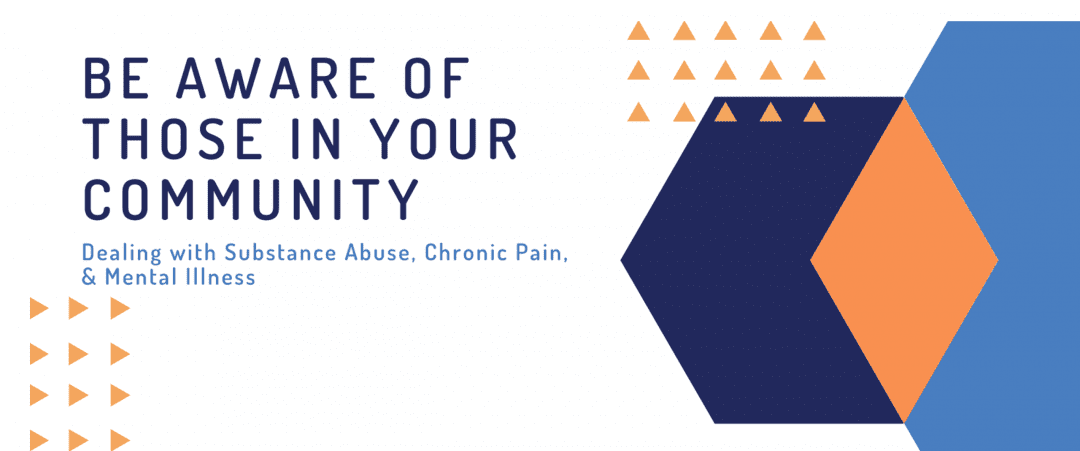 BE AWARE OF THOSE IN YOUR COMMUNITY

Dealing with Substance Abuse, Chronic Pain, & Mental Illness